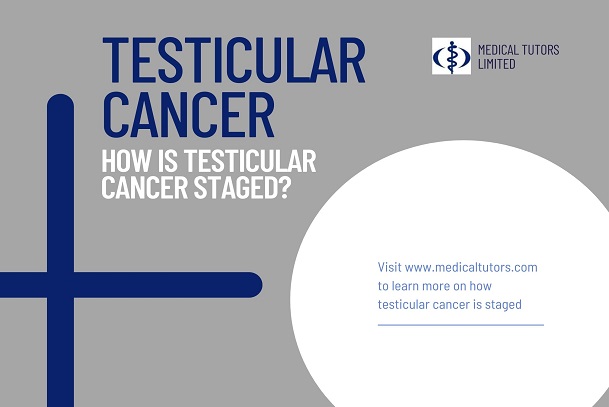 TESTICULAR CANCER

HOW IS TESTICULAR CANCER STAGED?

MEDICAL TUTORS LIMITED

Visit www.medicaltutors.com to learn more on how testicular cancer is staged